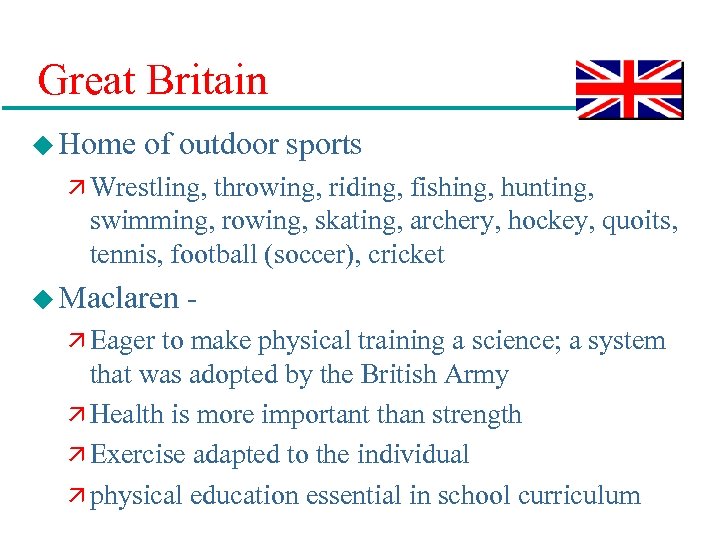 Great Britain

◆ Home of outdoor sports

↗ Wrestling, throwing, riding, fishing, hunting, swimming, rowing, skating, archery, hockey, quoits, tennis, football (soccer), cricket

◆ Maclaren -

↗ Eager to make physical training a science; a system that was adopted by the British Army

↗ Health is more important than strength

↗ Exercise adapted to the individual

↗ physical education essential in school curriculum